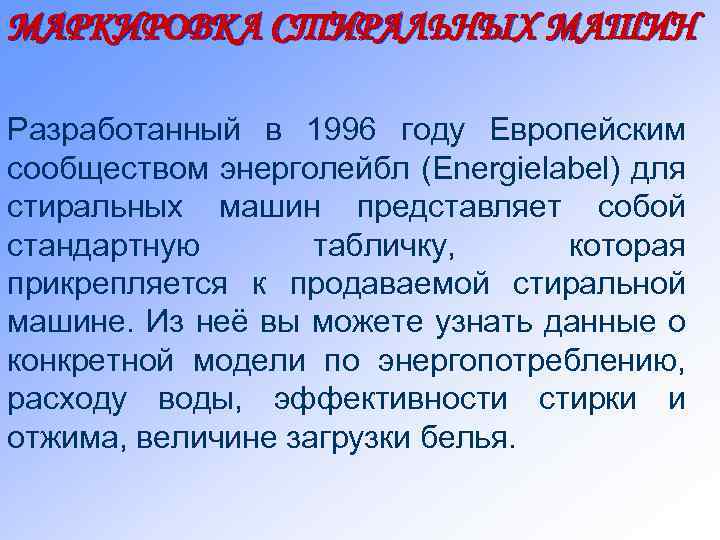 МАРКИРОВКА СТИРАЛЬНЫХ МАШИН

Разработанный в 1996 году Европейским сообществом энерголейбл (Energielabel) для стиральных машин представляет собой стандартную табличку, которая прикрепляется к продаваемой стиральной машине. Из неё вы можете узнать данные о конкретной модели по энергопотреблению, расходу воды, эффективности стирки и отжима, величине загрузки белья.